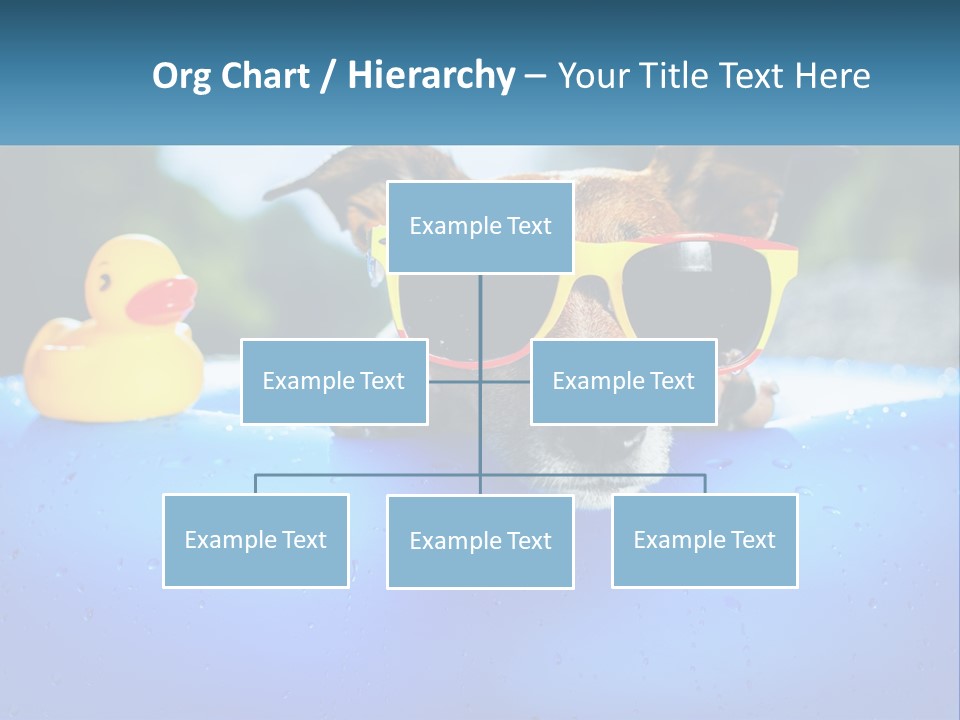 Org Chart / Hierarchy – Your Title Text Here

Example Text

Example Text

Example Text

Example Text

Example Text

Example Text